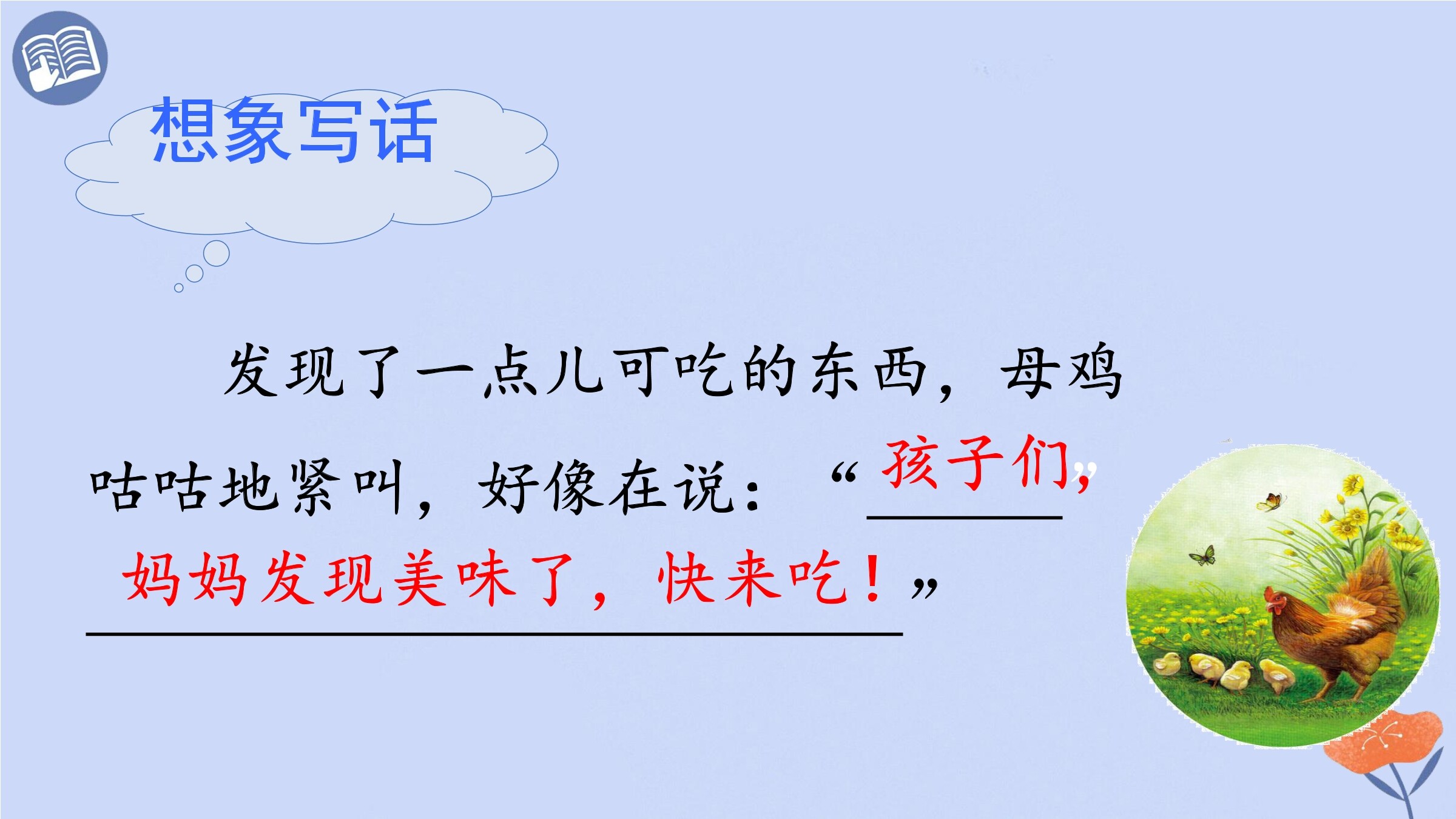 想象写话

发现了一点儿可吃的东西，母鸡咕咕地紧叫，好像在说：“孩子们，妈妈发现美味了，快来吃！”